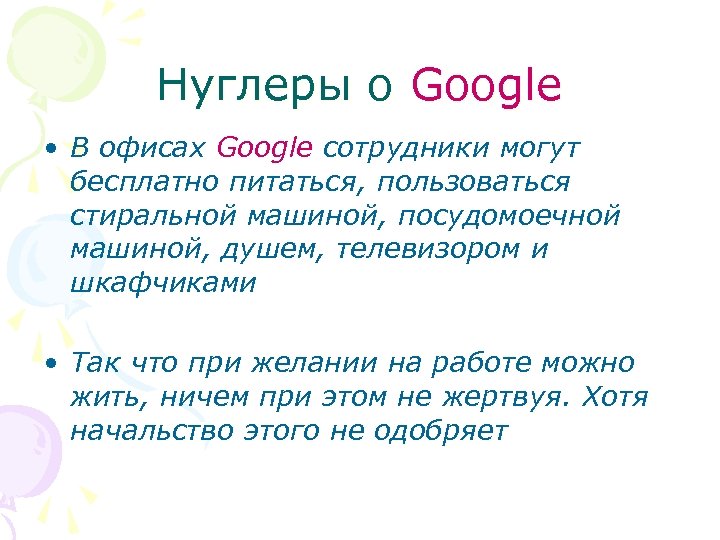 Нуглеры о Google

• В офисах Google сотрудники могут бесплатно питаться, пользоваться стиральной машиной, посудомоечной машиной, душем, телевизором и шкафчиками

• Так что при желании на работе можно жить, ничем при этом не жертвуя. Хотя начальство этого не одобряет